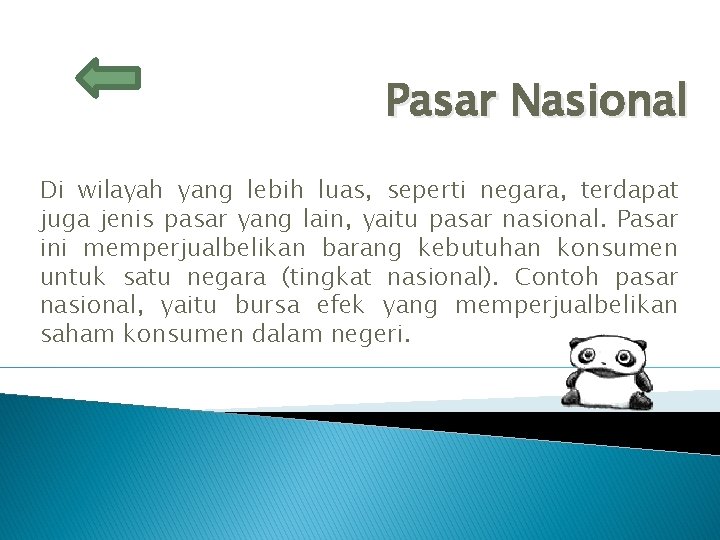 Pasar Nasional

Di wilayah yang lebih luas, seperti negara, terdapat juga jenis pasar yang lain, yaitu pasar nasional. Pasar ini memperjualbelikan barang kebutuhan konsumen untuk satu negara (tingkat nasional). Contoh pasar nasional, yaitu bursa efek yang memperjualbelikan saham konsumen dalam negeri.